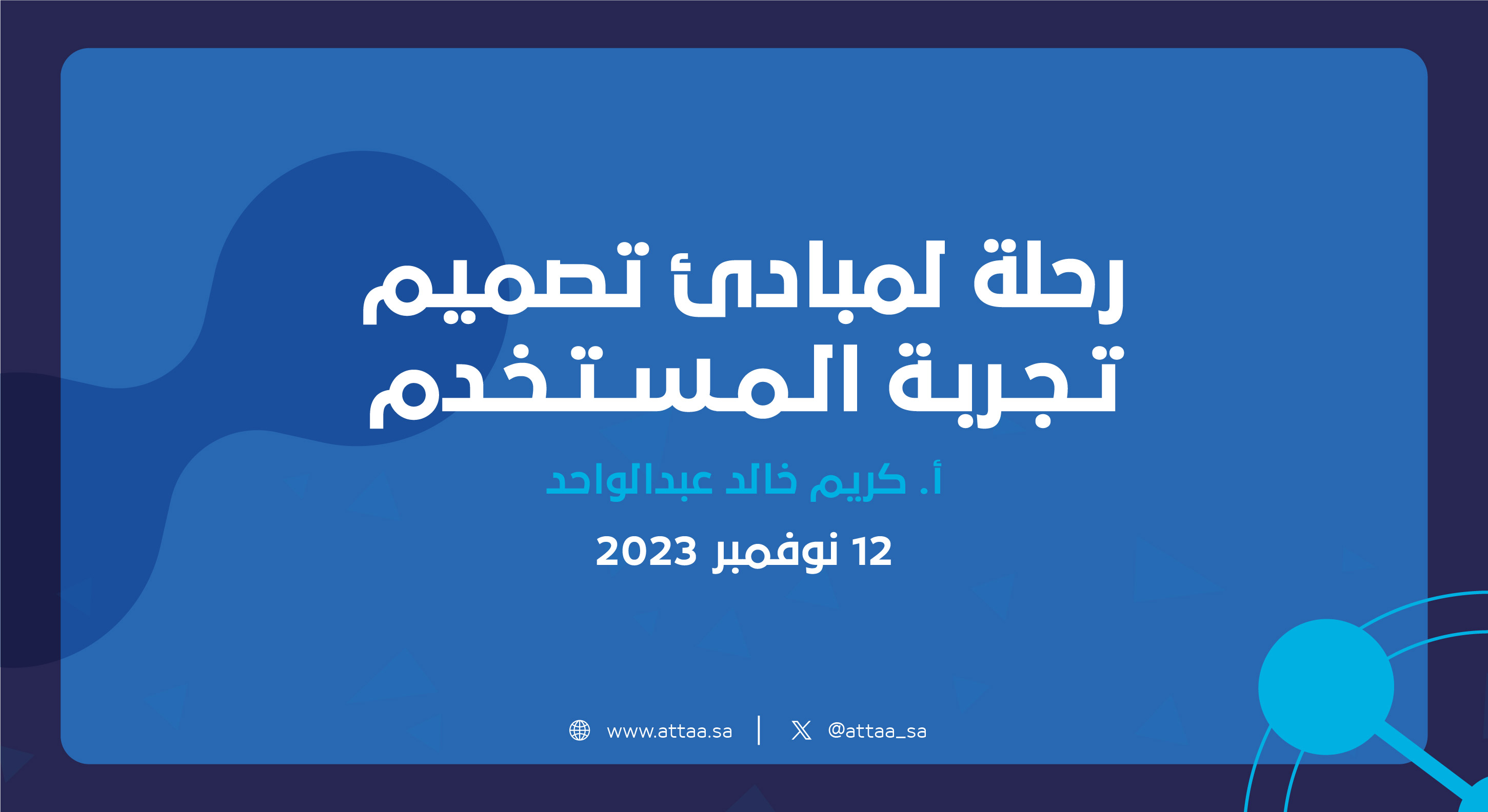 رحلة لمبادئ تصميم تجربة المستخدم

أ. كريم خالد عبدالواحد

12 نوفمبر 2023

www.attaa.sa | @attaa_sa